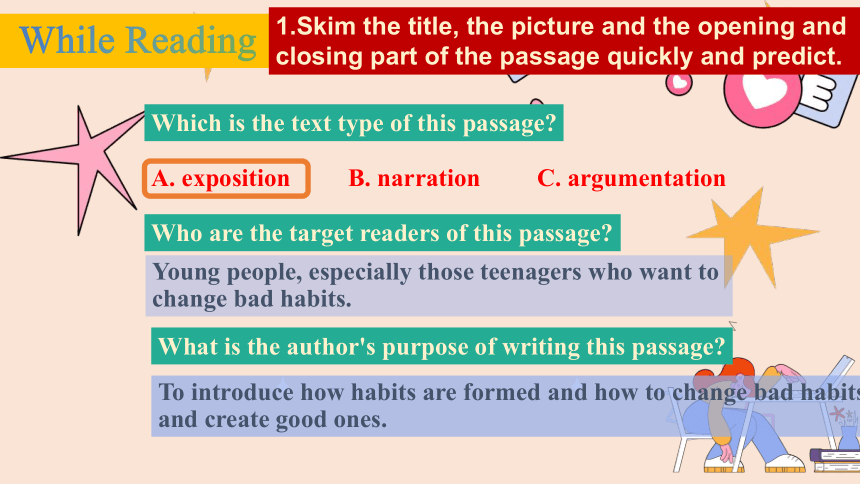 While Reading

1.Skim the title, the picture and the opening and closing part of the passage quickly and predict.

Which is the text type of this passage?

A. exposition B. narration C. argumentation

Who are the target readers of this passage?

Young people, especially those teenagers who want to change bad habits.

What is the author's purpose of writing this passage?

To introduce how habits are formed and how to change bad habits and create good ones.